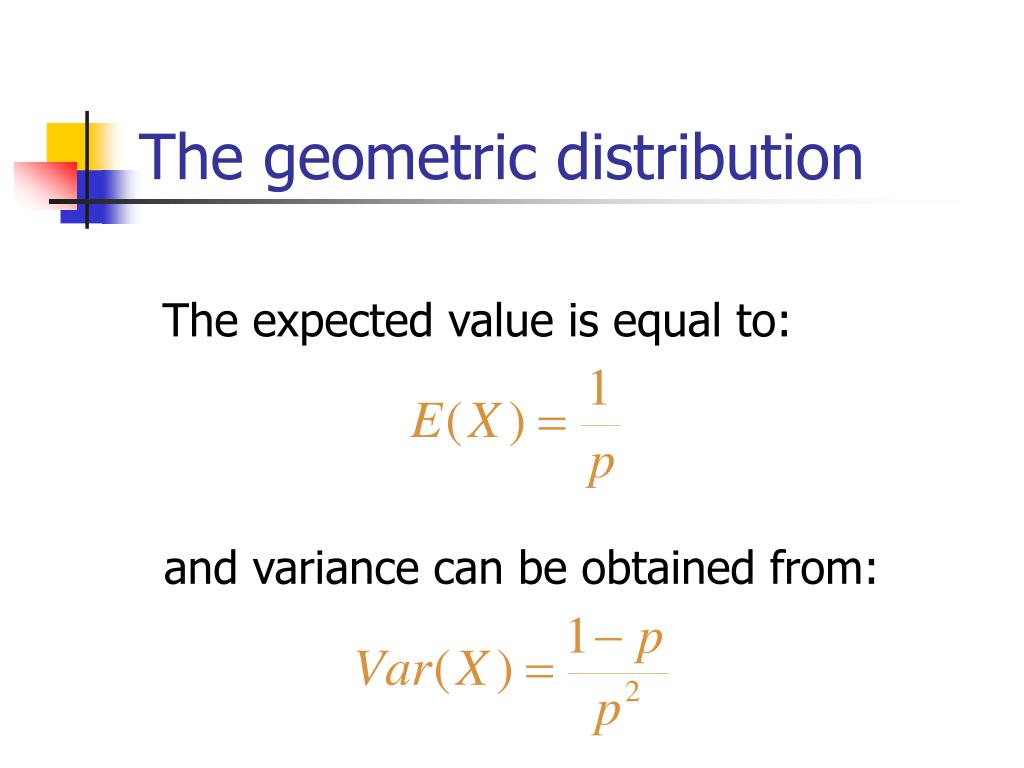 The geometric distribution

The expected value is equal to:

$E(X) = \frac{1}{p}$

and variance can be obtained from:

$Var(X) = \frac{1-p}{p^2}$